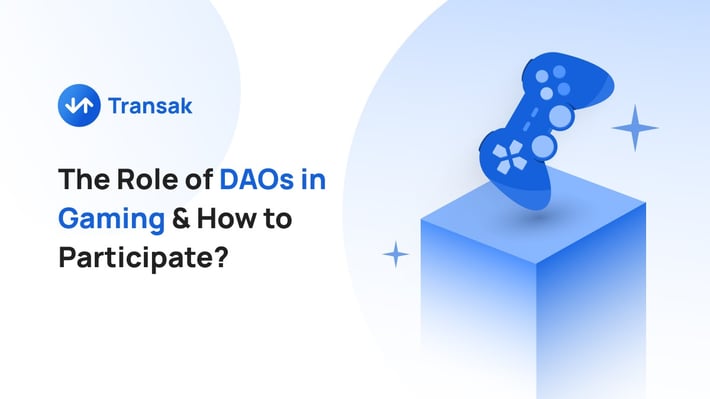 Transak

The Role of DAOs in Gaming & How to Participate?